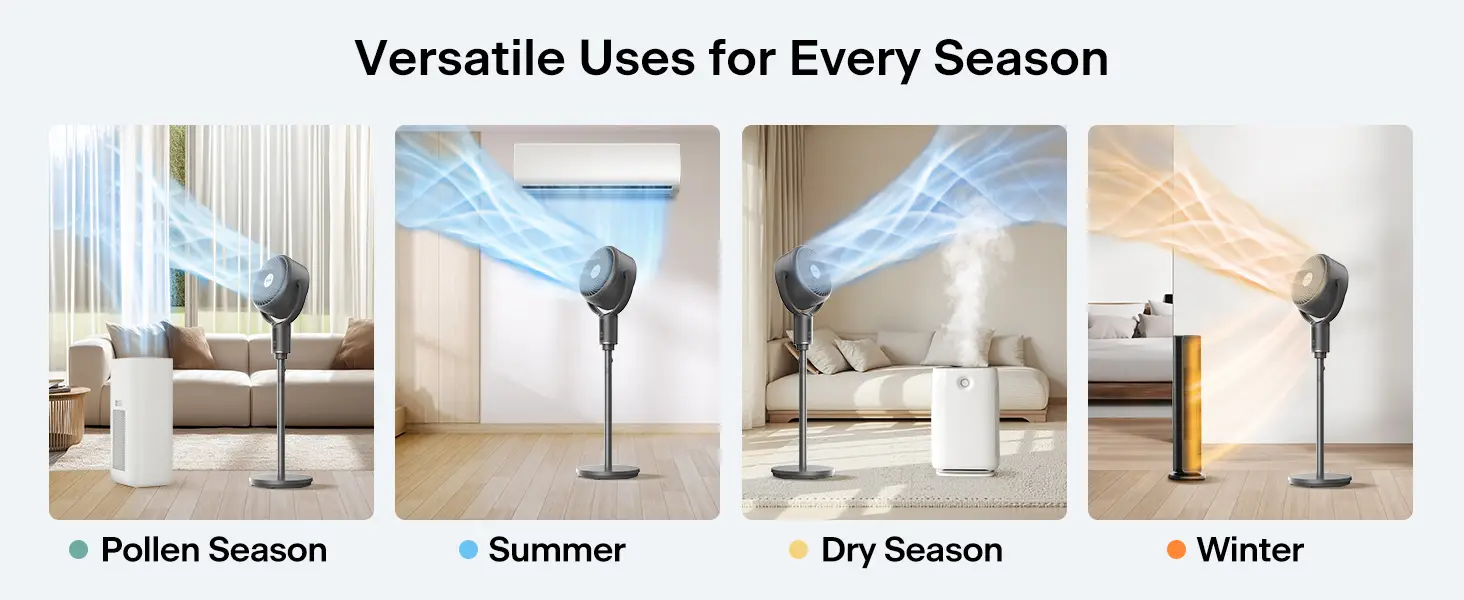 Versatile Uses for Every Season

• Pollen Season

• Summer

• Dry Season

• Winter